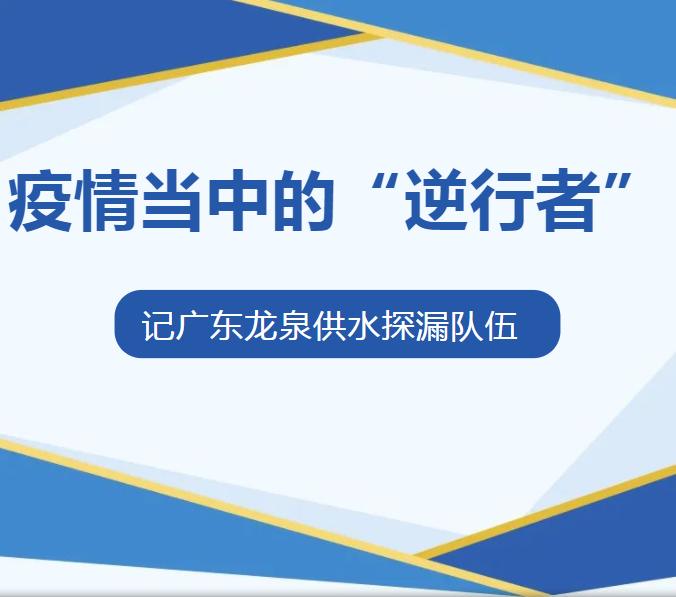 疫情当中的“逆行者”

记广东龙泉供水探漏队伍